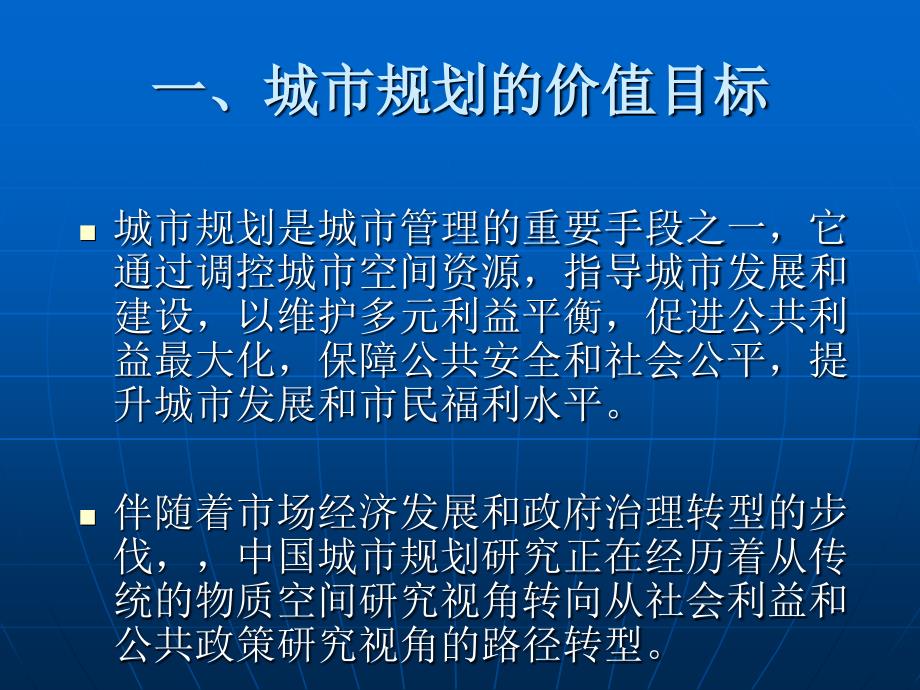 一、城市规划的价值目标

城市规划是城市管理的重要手段之一，它通过调控城市空间资源，指导城市发展和建设，以维护多元利益平衡，促进公共利益最大化，保障公共安全和社会公平，提升城市发展和市民福利水平。

伴随着市场经济发展和政府治理转型的步伐，，中国城市规划研究正在经历着从传统的物质空间研究视角转向从社会利益和公共政策研究视角的路径转型。